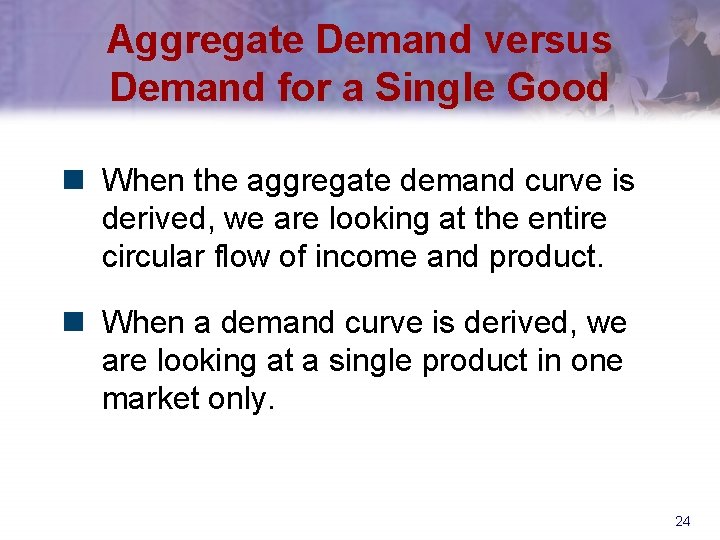 Aggregate Demand versus Demand for a Single Good

When the aggregate demand curve is derived, we are looking at the entire circular flow of income and product.

When a demand curve is derived, we are looking at a single product in one market only.

24